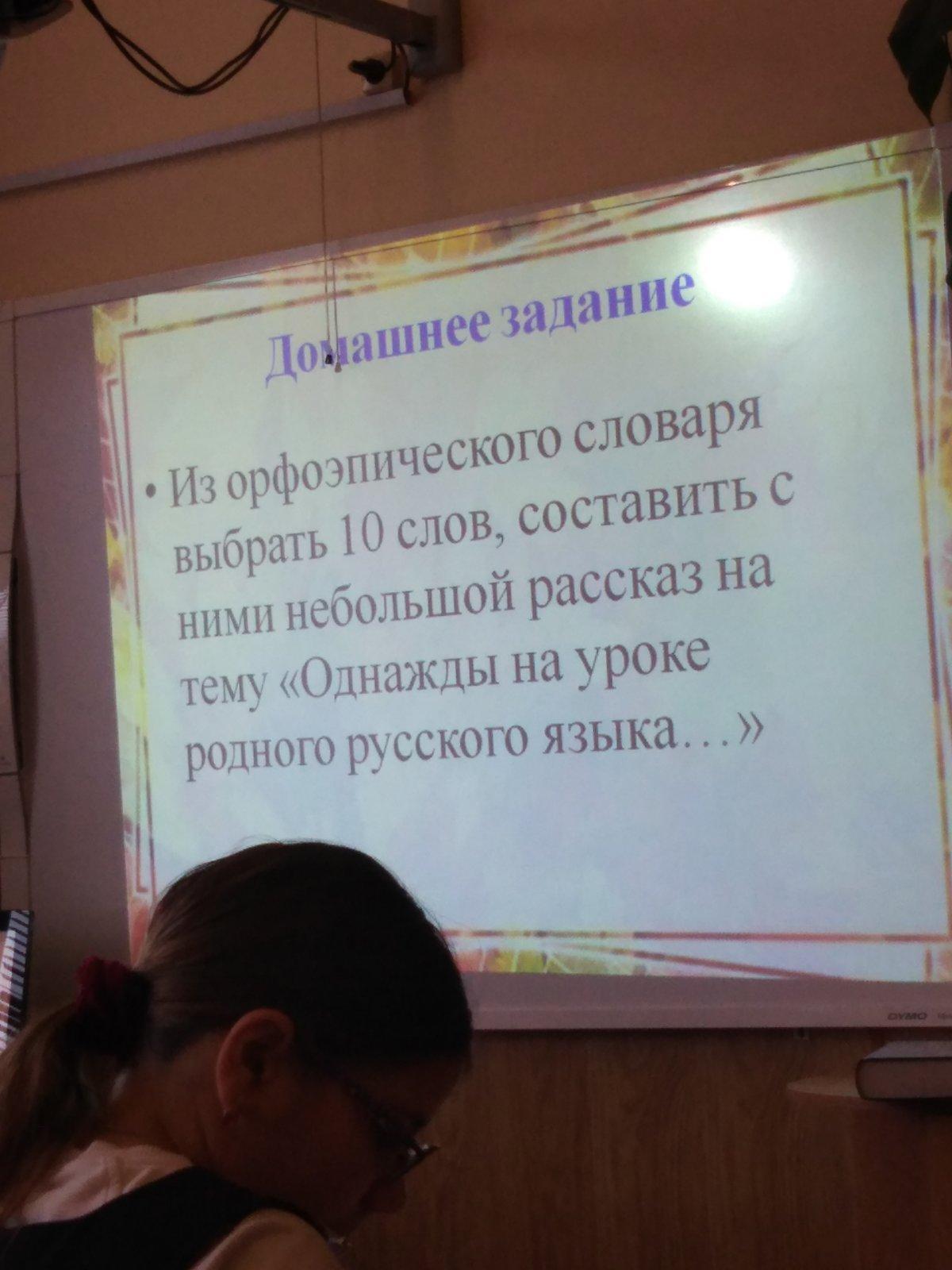 Домашнее задание

• Из орфоэпического словаря выбрать 10 слов, составить с ними небольшой рассказ на тему «Однажды на уроке родного русского языка…»

DYMO